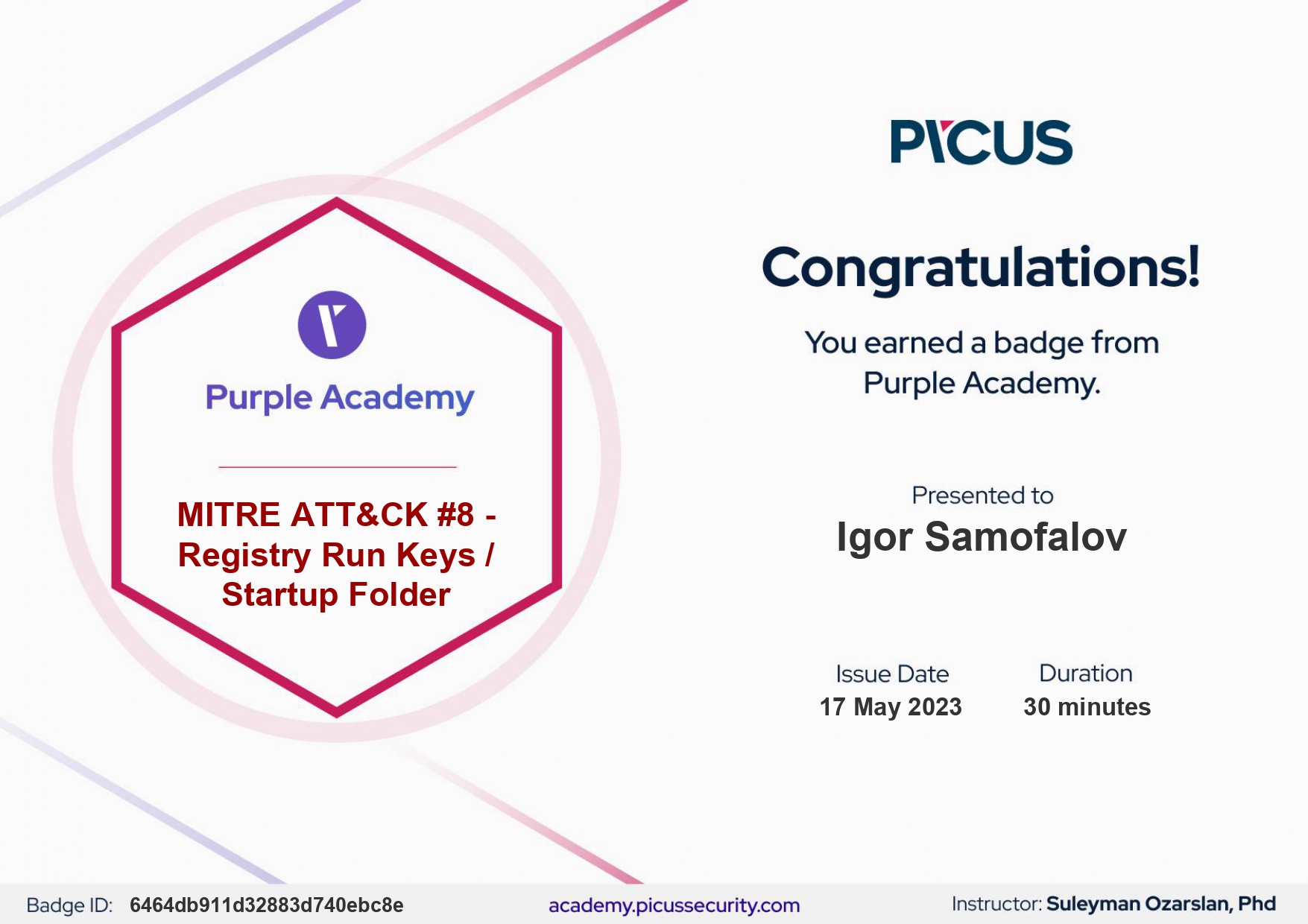 Purple Academy

MITRE ATT&CK #8 - Registry Run Keys / Startup Folder

PICUS

Congratulations!

You earned a badge from Purple Academy.

Presented to

Igor Samofalov

Issue Date
17 May 2023

Duration
30 minutes

Badge ID: 6464db911d32883d740ebc8e

academy.picussecurity.com

Instructor: Suleyman Ozarslan, Phd